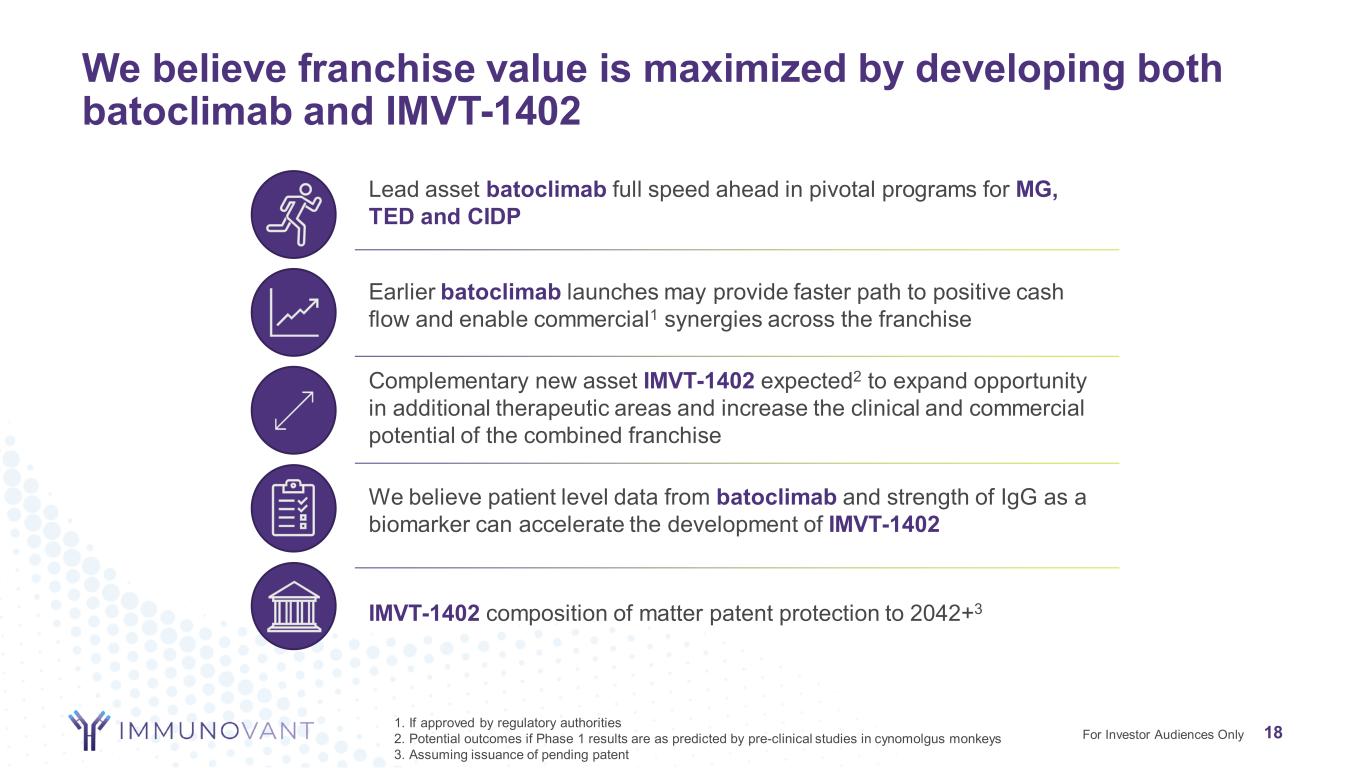 We believe franchise value is maximized by developing both batoclimab and IMVT-1402

Lead asset batoclimab full speed ahead in pivotal programs for MG, TED and CIDP

Earlier batoclimab launches may provide faster path to positive cash flow and enable commercial$^1$ synergies across the franchise

Complementary new asset IMVT-1402 expected$^2$ to expand opportunity in additional therapeutic areas and increase the clinical and commercial potential of the combined franchise

We believe patient level data from batoclimab and strength of IgG as a biomarker can accelerate the development of IMVT-1402

IMVT-1402 composition of matter patent protection to 2042+$^3$

IMMUNOVANT

1. If approved by regulatory authorities
2. Potential outcomes if Phase 1 results are as predicted by pre-clinical studies in cynomolgus monkeys
3. Assuming issuance of pending patent

For Investor Audiences Only 18